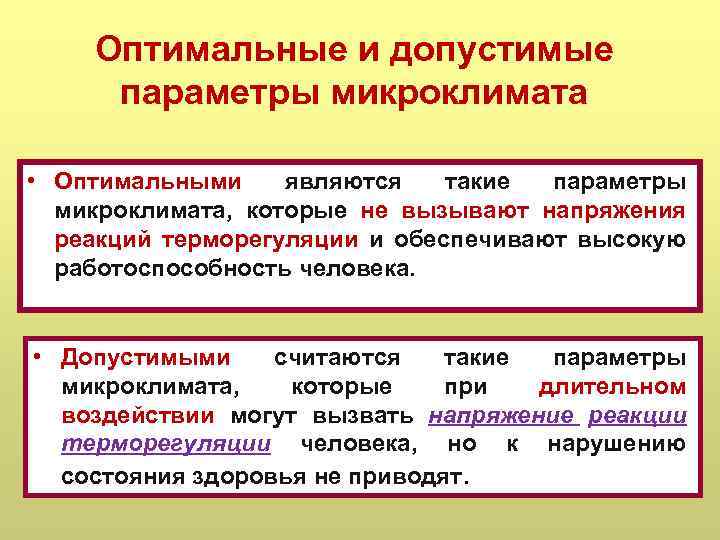 Оптимальные и допустимые параметры микроклимата

• Оптимальными являются такие параметры микроклимата, которые не вызывают напряжения реакций терморегуляции и обеспечивают высокую работоспособность человека.

• Допустимыми считаются такие параметры микроклимата, которые при длительном воздействии могут вызвать напряжение реакции терморегуляции человека, но к нарушению состояния здоровья не приводят.